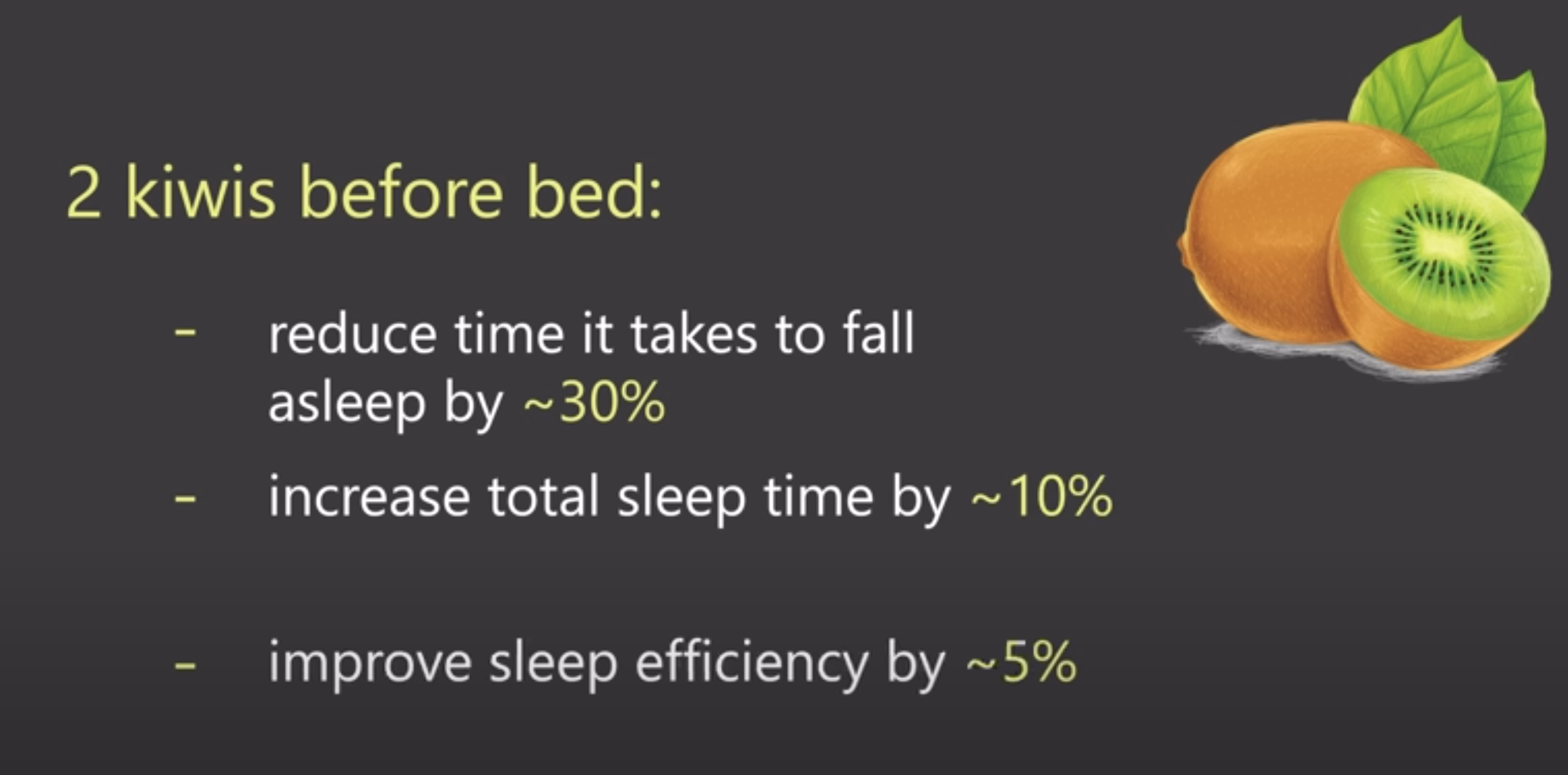 2 kiwis before bed:

- reduce time it takes to fall asleep by ~30%
- increase total sleep time by ~10%

- improve sleep efficiency by ~5%